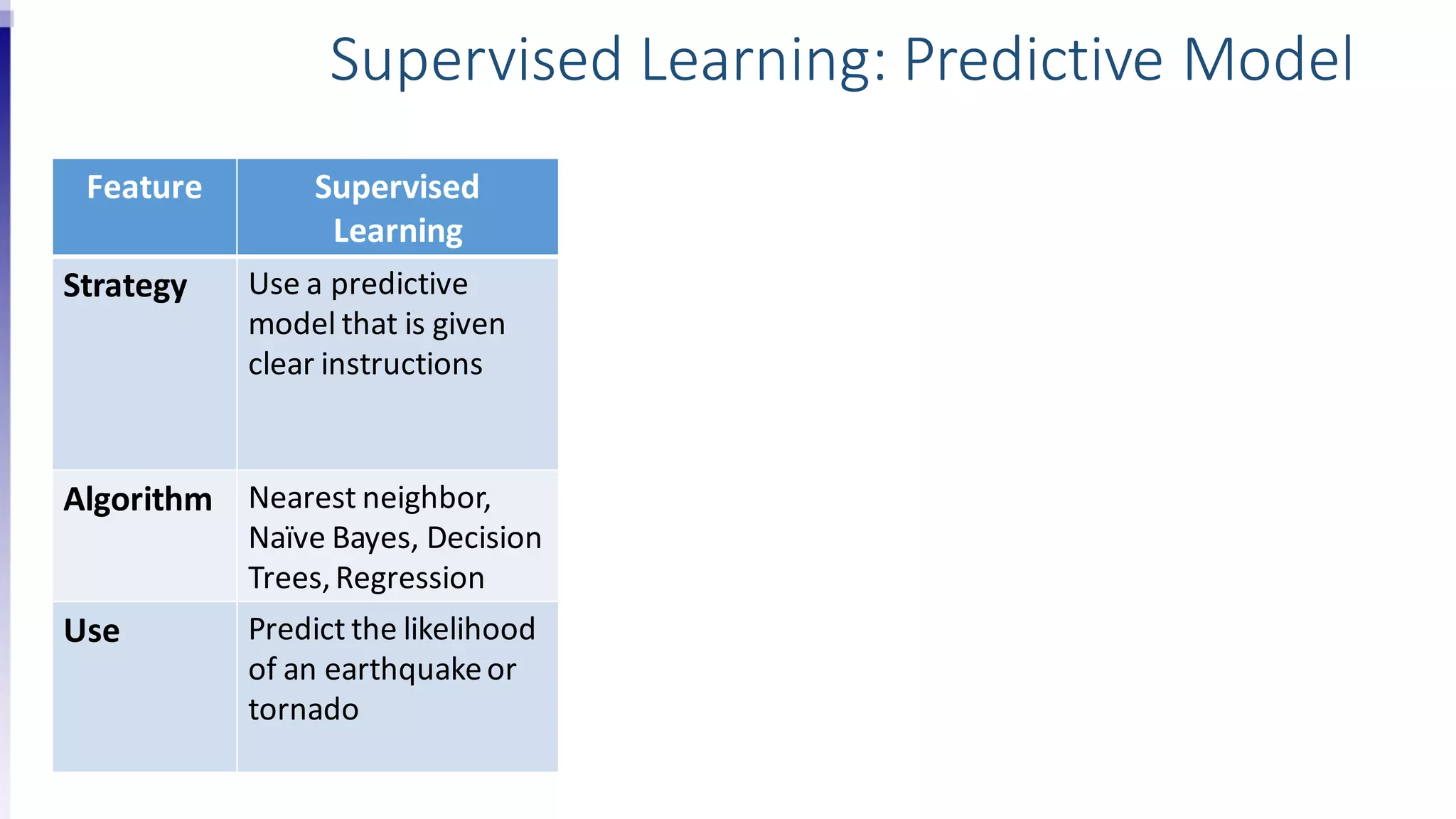 Supervised Learning: Predictive Model

| Feature | Supervised Learning |
|---|---|
| Strategy | Use a predictive model that is given clear instructions |
| Algorithm | Nearest neighbor, Naïve Bayes, Decision Trees, Regression |
| Use | Predict the likelihood of an earthquake or tornado |